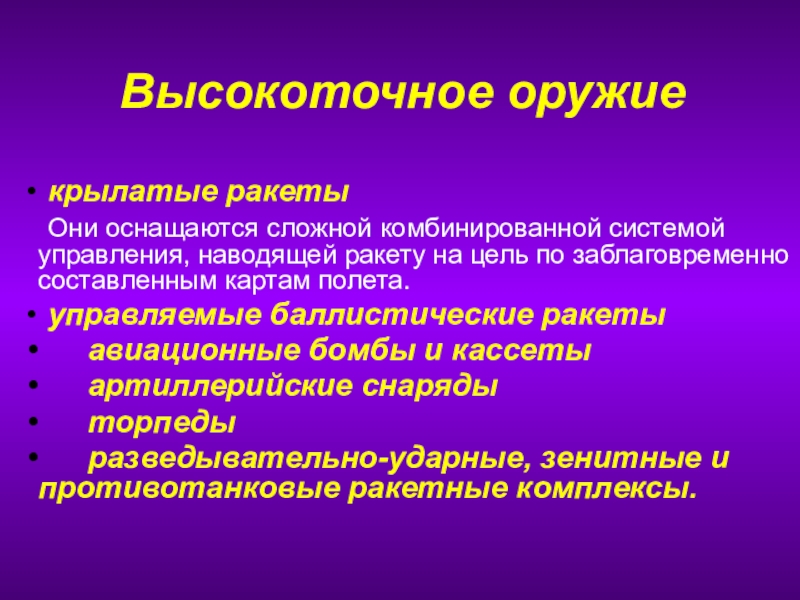 Высокоточное оружие

• крылатые ракеты

Они оснащаются сложной комбинированной системой управления, наводящей ракету на цель по заблаговременно составленным картам полета.

• управляемые баллистические ракеты
• авиационные бомбы и кассеты
• артиллерийские снаряды
• торпеды
• разведывательно-ударные, зенитные и противотанковые ракетные комплексы.